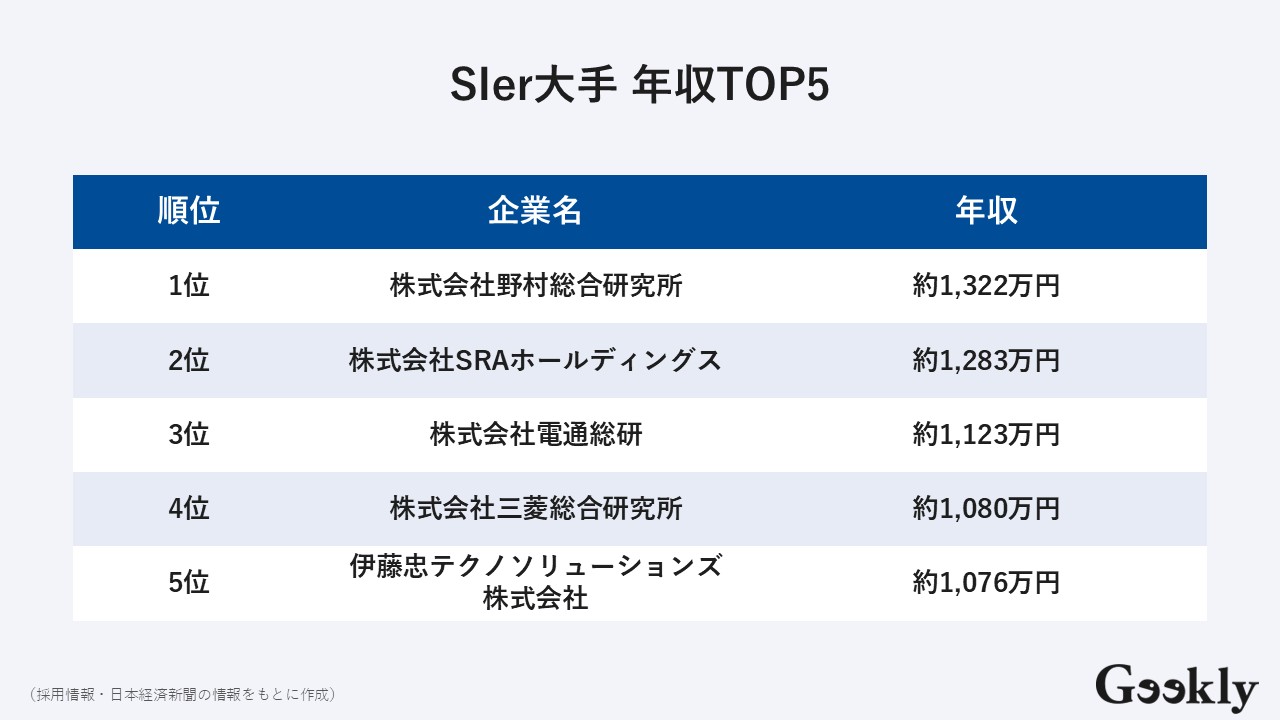 SIer大手 年収TOP5

| 順位 | 企業名 | 年収 |
|---|---|---|
| 1位 | 株式会社野村総合研究所 | 約1,322万円 |
| 2位 | 株式会社SRAホールディングス | 約1,283万円 |
| 3位 | 株式会社電通総研 | 約1,123万円 |
| 4位 | 株式会社三菱総合研究所 | 約1,080万円 |
| 5位 | 伊藤忠テクノソリューションズ株式会社 | 約1,076万円 |

（採用情報・日本経済新聞の情報をもとに作成）

Geekly